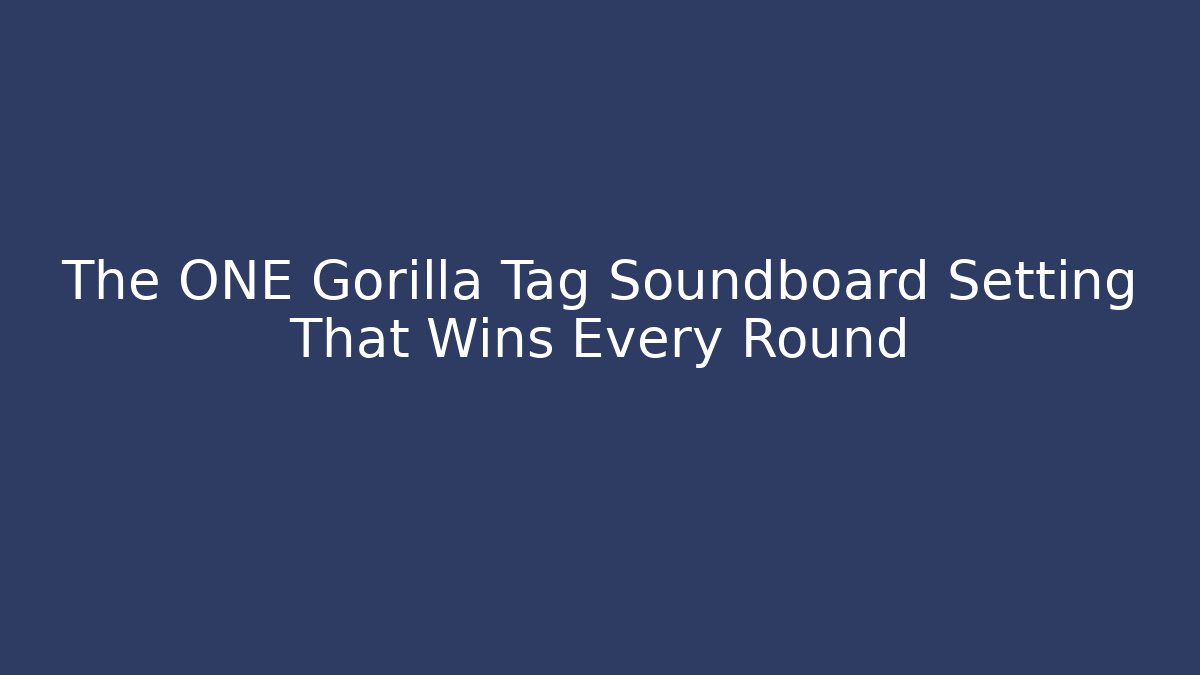 The ONE Gorilla Tag Soundboard Setting That Wins Every Round